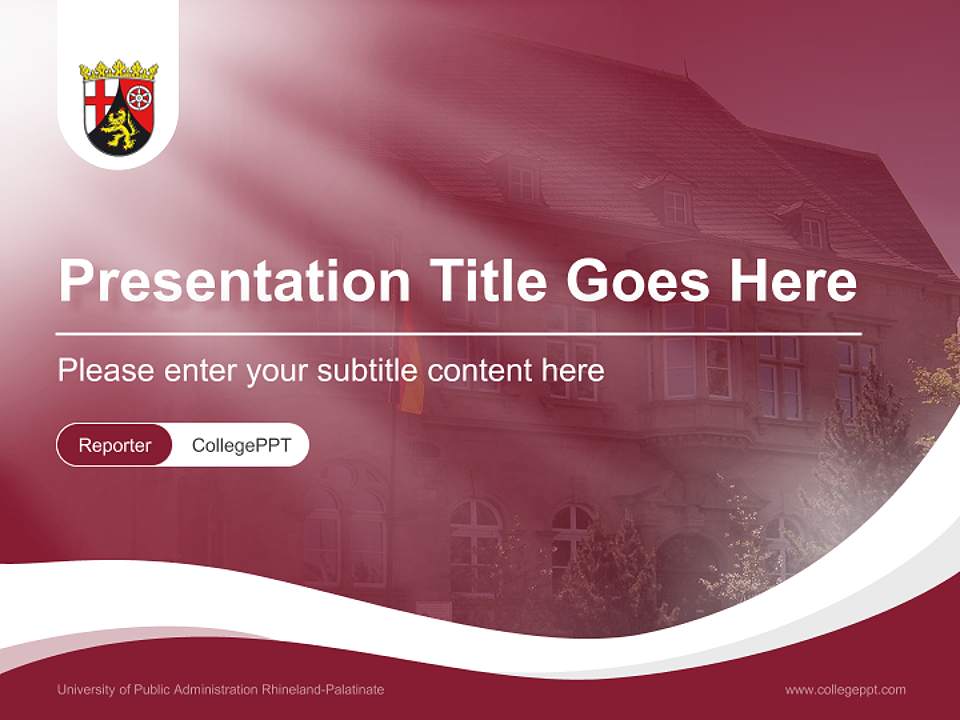 Presentation Title Goes Here

Please enter your subtitle content here

Reporter CollegePPT

University of Public Administration Rhineland-Palatinate

www.collegeppt.com